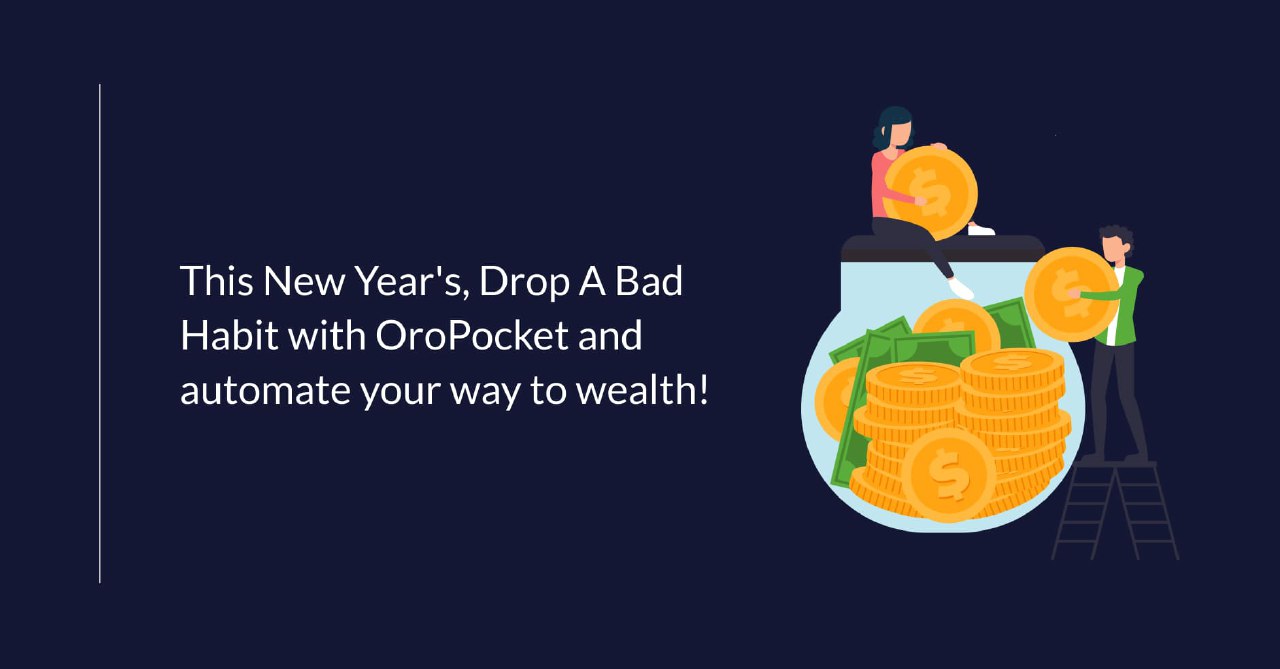 This New Year's, Drop A Bad Habit with OroPocket and automate your way to wealth!